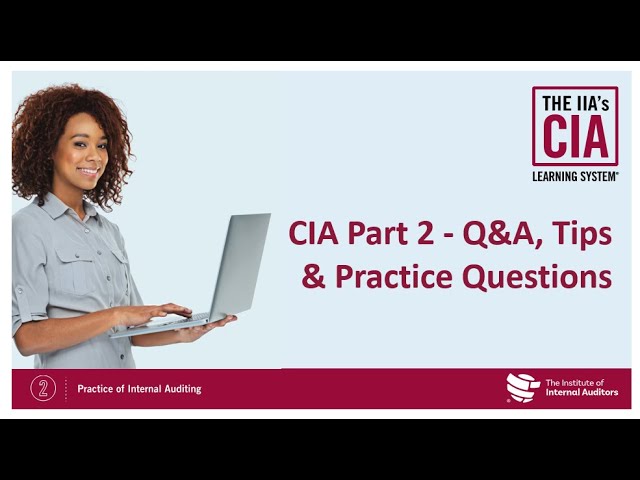 THE IIA's
CIA
LEARNING SYSTEM®

CIA Part 2 - Q&A, Tips & Practice Questions

2 Practice of Internal Auditing

The Institute of Internal Auditors